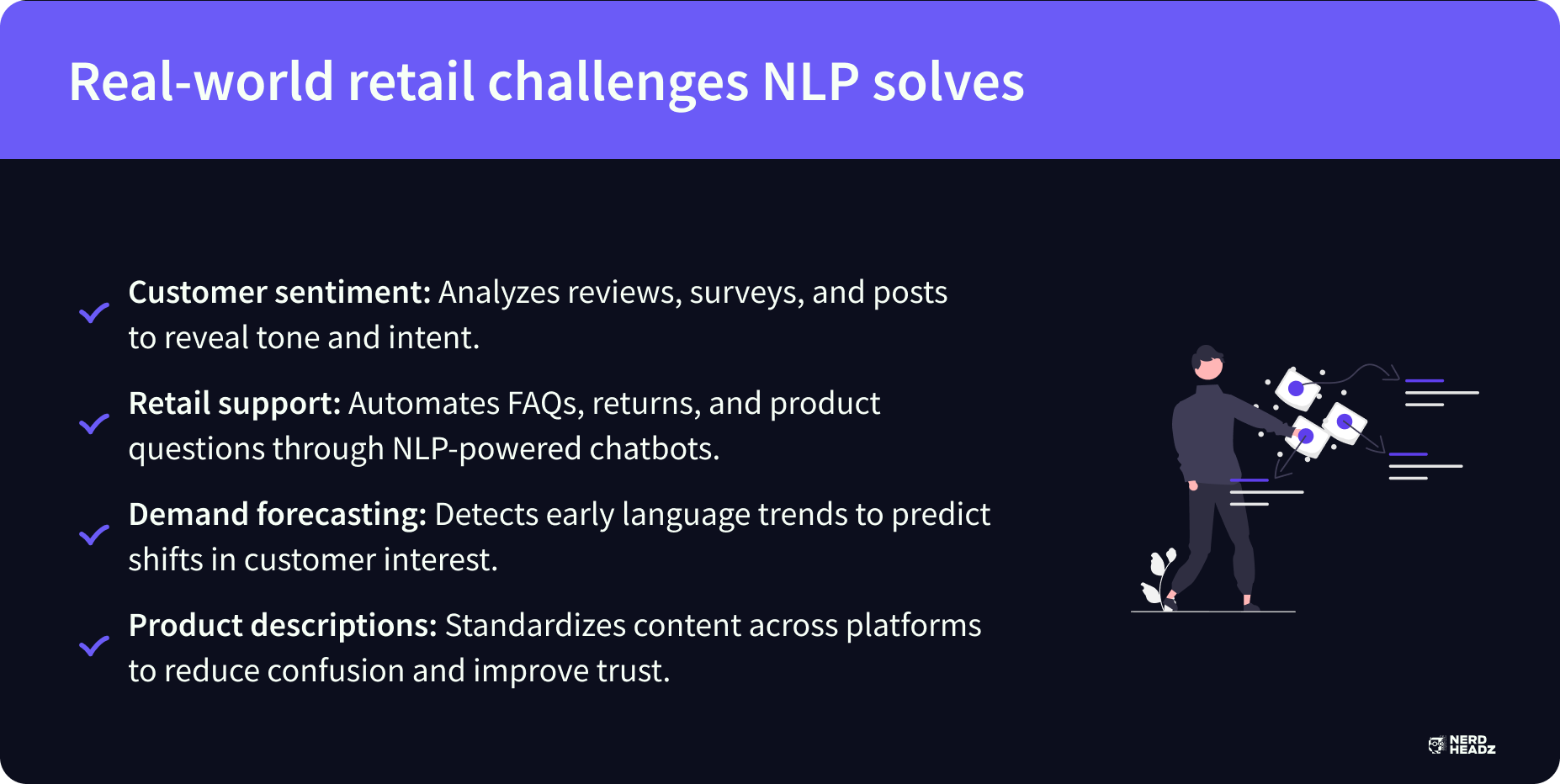 Real-world retail challenges NLP solves

Customer sentiment: Analyzes reviews, surveys, and posts to reveal tone and intent.

Retail support: Automates FAQs, returns, and product questions through NLP-powered chatbots.

Demand forecasting: Detects early language trends to predict shifts in customer interest.

Product descriptions: Standardizes content across platforms to reduce confusion and improve trust.

NERD HEADZ